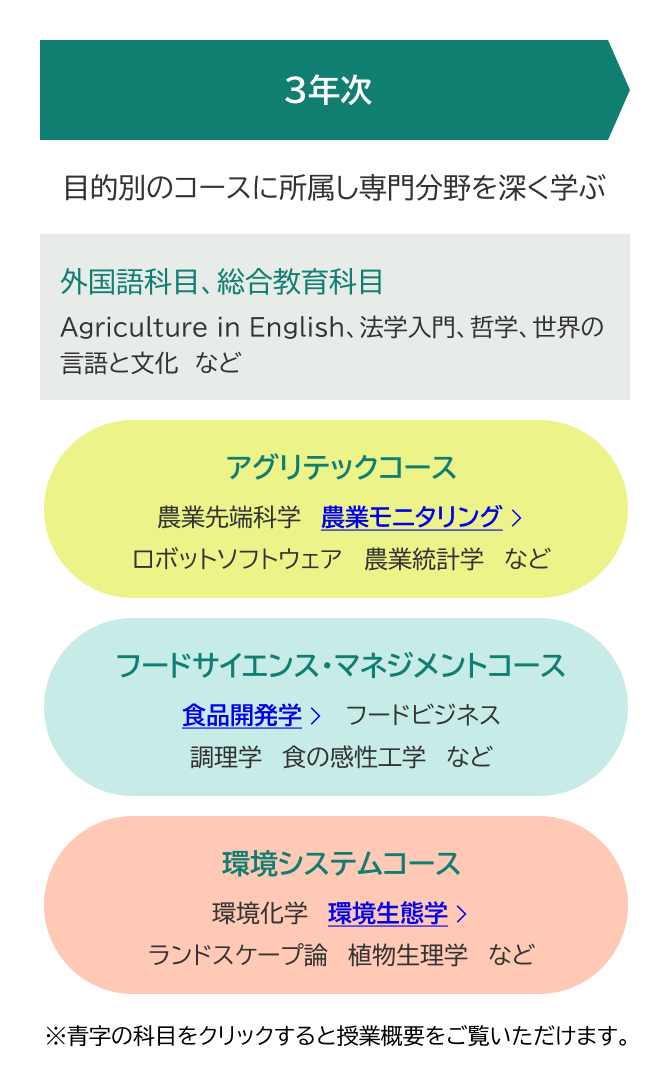 3年次

目的別のコースに所属し専門分野を深く学ぶ

外国語科目、総合教育科目

Agriculture in English、法学入門、哲学、世界の言語と文化　など

アグリテックコース

農業先端科学　農業モニタリング >

ロボットソフトウェア　農業統計学　など

フードサイエンス・マネジメントコース

食品開発学 >　フードビジネス

調理学　食の感性工学　など

環境システムコース

環境化学　環境生態学 >

ランドスケープ論　植物生理学　など

※青字の科目をクリックすると授業概要をご覧いただけます。